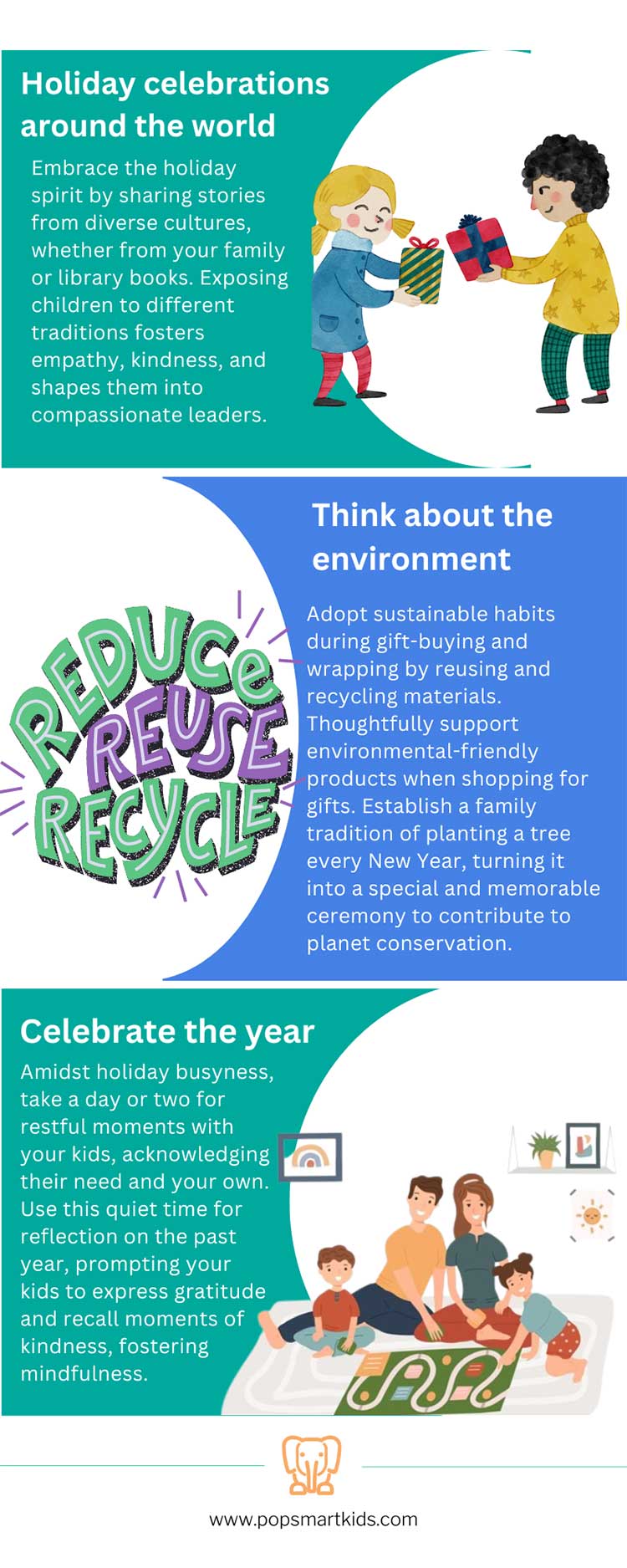 Holiday celebrations around the world

Embrace the holiday spirit by sharing stories from diverse cultures, whether from your family or library books. Exposing children to different traditions fosters empathy, kindness, and shapes them into compassionate leaders.

Think about the environment

REDUCE REUSE RECYCLE

Adopt sustainable habits during gift-buying and wrapping by reusing and recycling materials. Thoughtfully support environmental-friendly products when shopping for gifts. Establish a family tradition of planting a tree every New Year, turning it into a special and memorable ceremony to contribute to planet conservation.

Celebrate the year

Amidst holiday busyness, take a day or two for restful moments with your kids, acknowledging their need and your own. Use this quiet time for reflection on the past year, prompting your kids to express gratitude and recall moments of kindness, fostering mindfulness.

www.popsmartkids.com